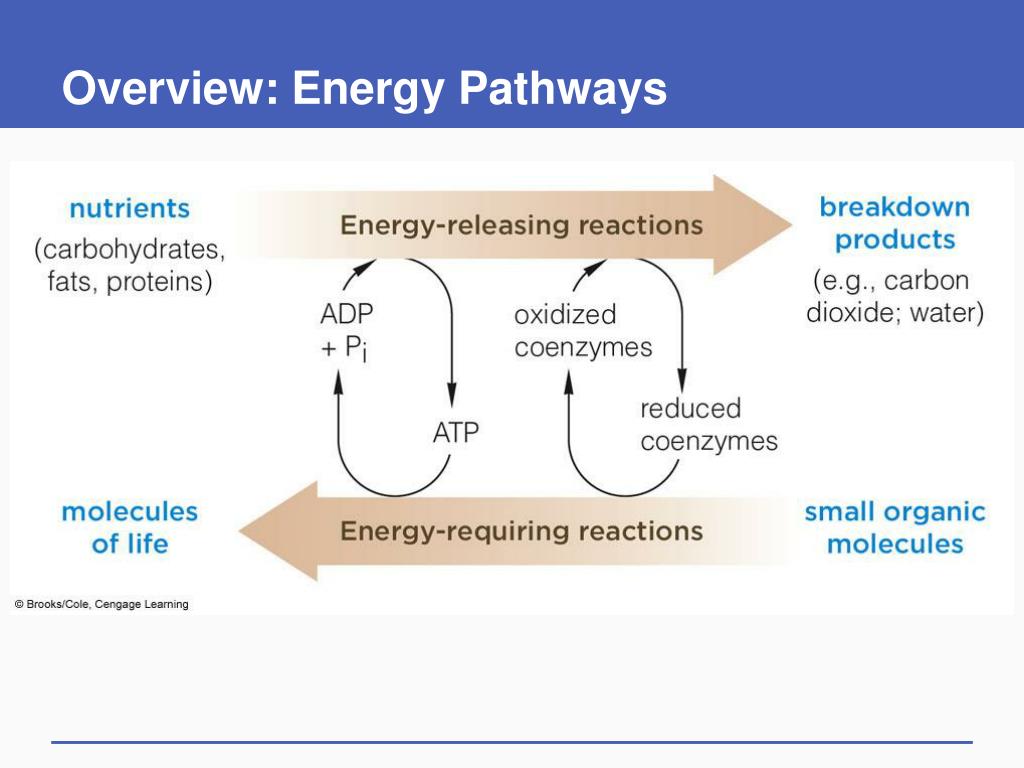 Overview: Energy Pathways

nutrients
(carbohydrates, fats, proteins)

Energy-releasing reactions

breakdown products
(e.g., carbon dioxide; water)

ADP
+ $P_i$

ATP

oxidized coenzymes

reduced coenzymes

molecules of life

Energy-requiring reactions

small organic molecules

© Brooks/Cole, Cengage Learning